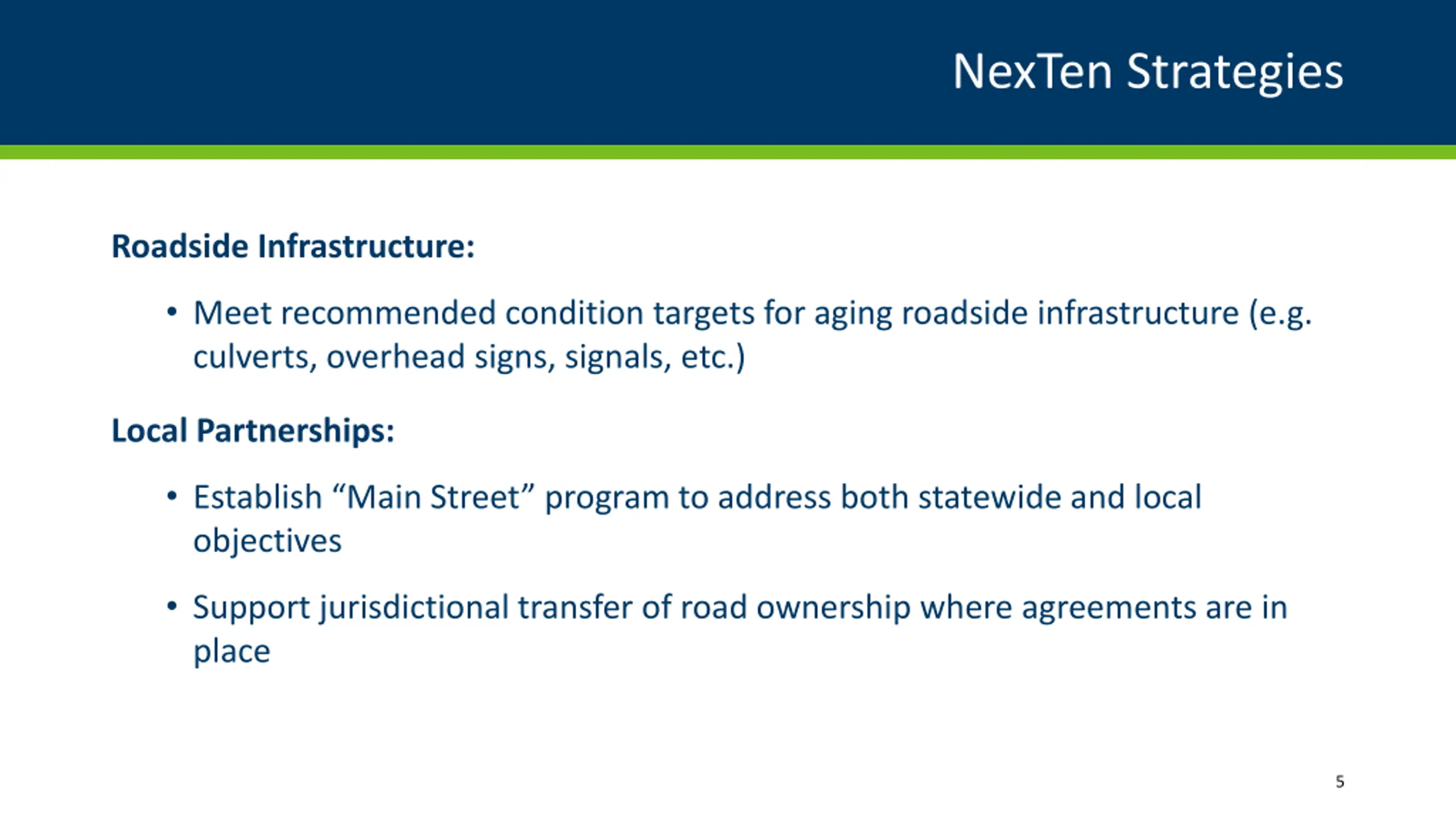 NexTen Strategies

Roadside Infrastructure:

• Meet recommended condition targets for aging roadside infrastructure (e.g. culverts, overhead signs, signals, etc.)

Local Partnerships:

• Establish “Main Street” program to address both statewide and local objectives

• Support jurisdictional transfer of road ownership where agreements are in place

5